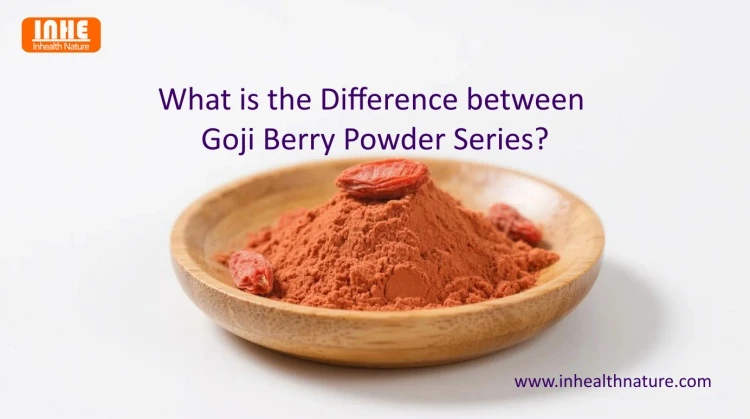 INHE
Inhealth Nature

What is the Difference between Goji Berry Powder Series?

www.inhealthnature.com